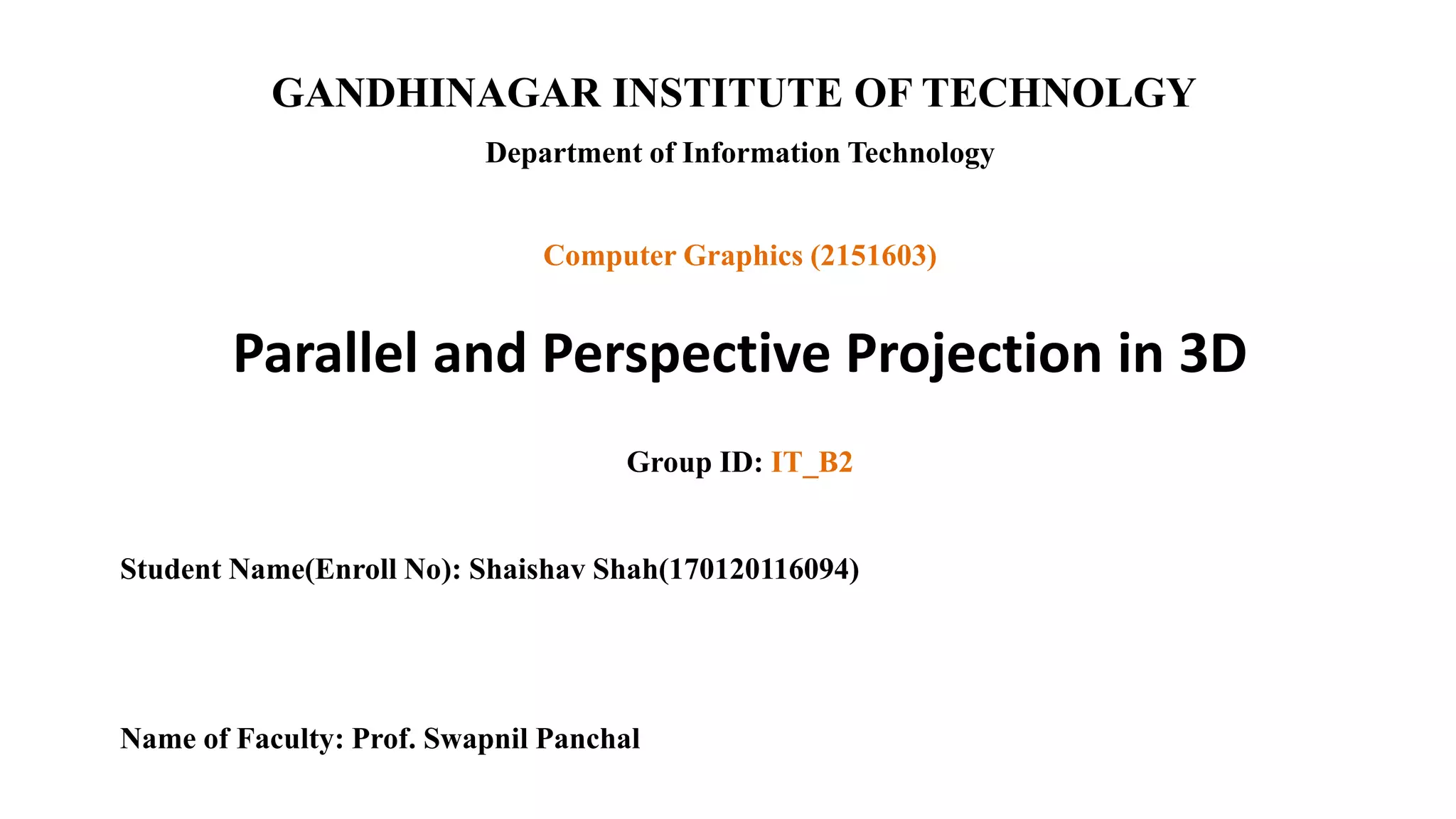 GANDHINAGAR INSTITUTE OF TECHNOLGY

Department of Information Technology

Computer Graphics (2151603)

Parallel and Perspective Projection in 3D

Group ID: IT_B2

Student Name(Enroll No): Shaishav Shah(170120116094)

Name of Faculty: Prof. Swapnil Panchal